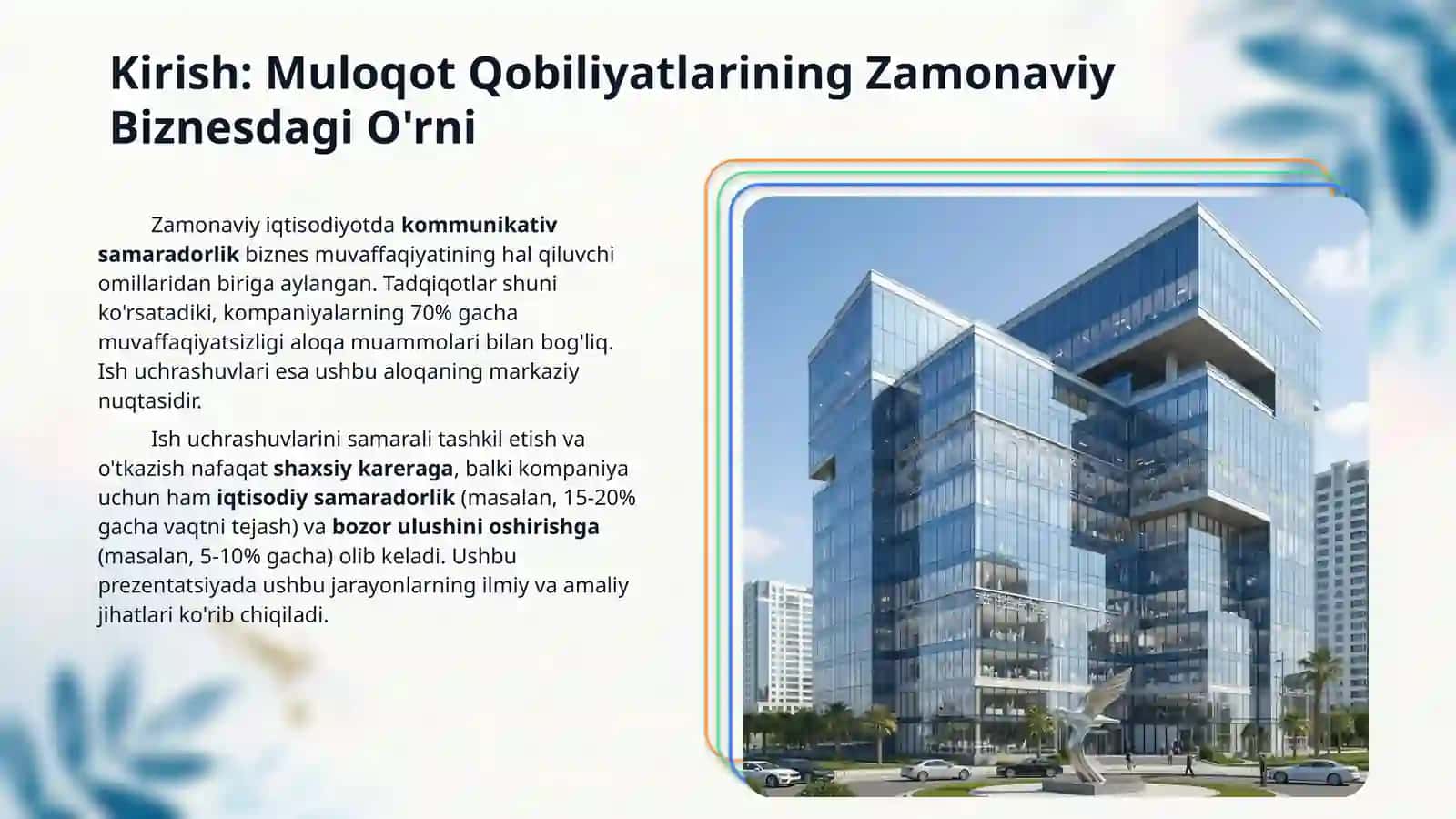 Kirish: Muloqot Qobiliyatlarining Zamonaviy Biznesdagi O'rni

Zamonaviy iqtisodiyotda kommunikativ samaradorlik biznes muvaffaqiyatining hal qiluvchi omillaridan biriga aylangan. Tadqiqotlar shuni ko'rsatadiki, kompaniyalarning 70% gacha muvaffaqiyatsizligi aloqa muammolari bilan bog'liq. Ish uchrashuvlari esa ushbu aloqaning markaziy nuqtasidir.

Ish uchrashuvlarini samarali tashkil etish va o'tkazish nafaqat shaxsiy kareraga, balki kompaniya uchun ham iqtisodiy samaradorlik (masalan, 15-20% gacha vaqtni tejash) va bozor ulushini oshirishga (masalan, 5-10% gacha) olib keladi. Ushbu prezentatsiyada ushbu jarayonlarning ilmiy va amaliy jihatlari ko'rib chiqiladi.